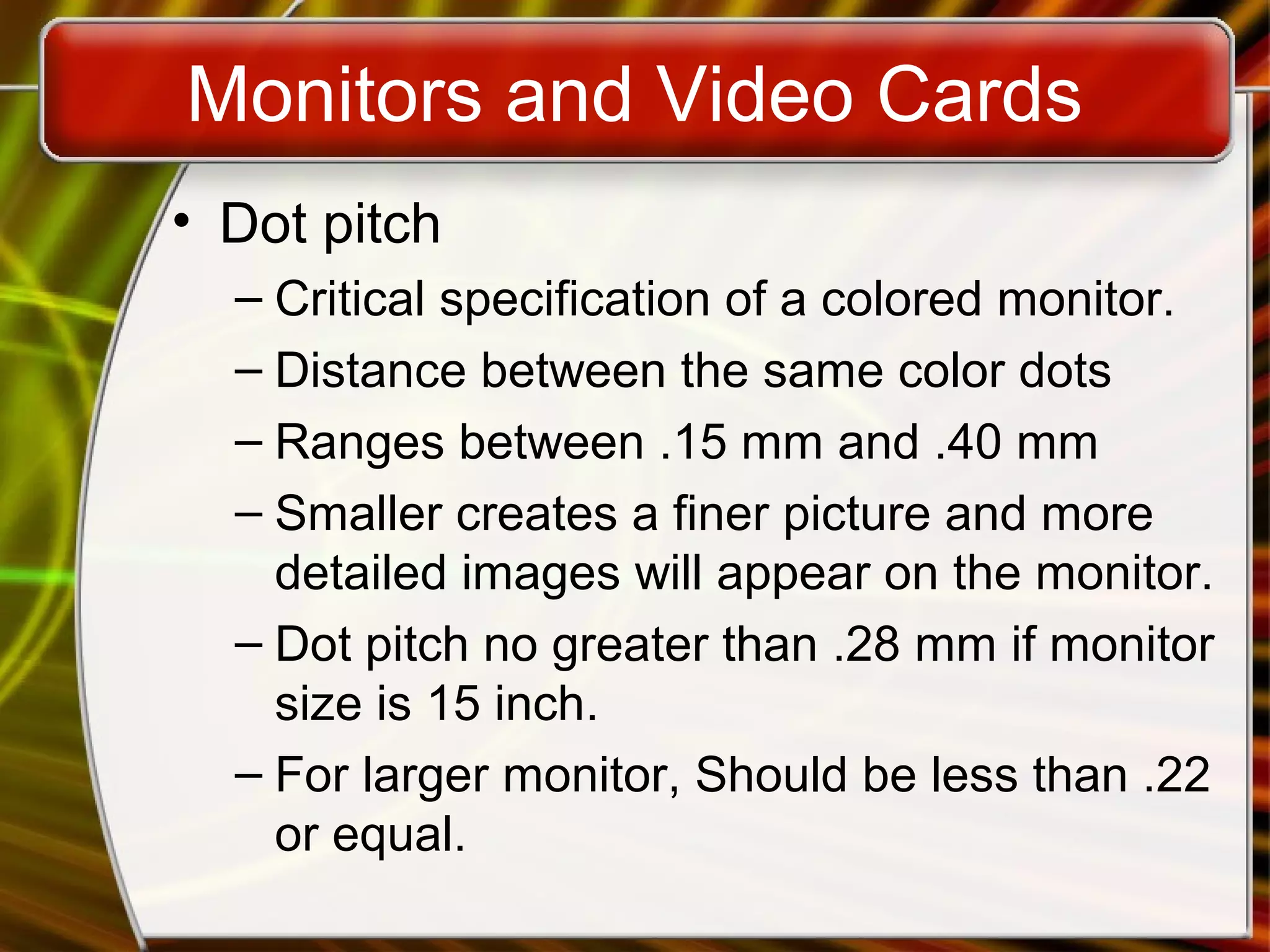 Monitors and Video Cards

• Dot pitch
– Critical specification of a colored monitor.
– Distance between the same color dots
– Ranges between .15 mm and .40 mm
– Smaller creates a finer picture and more detailed images will appear on the monitor.
– Dot pitch no greater than .28 mm if monitor size is 15 inch.
– For larger monitor, Should be less than .22 or equal.